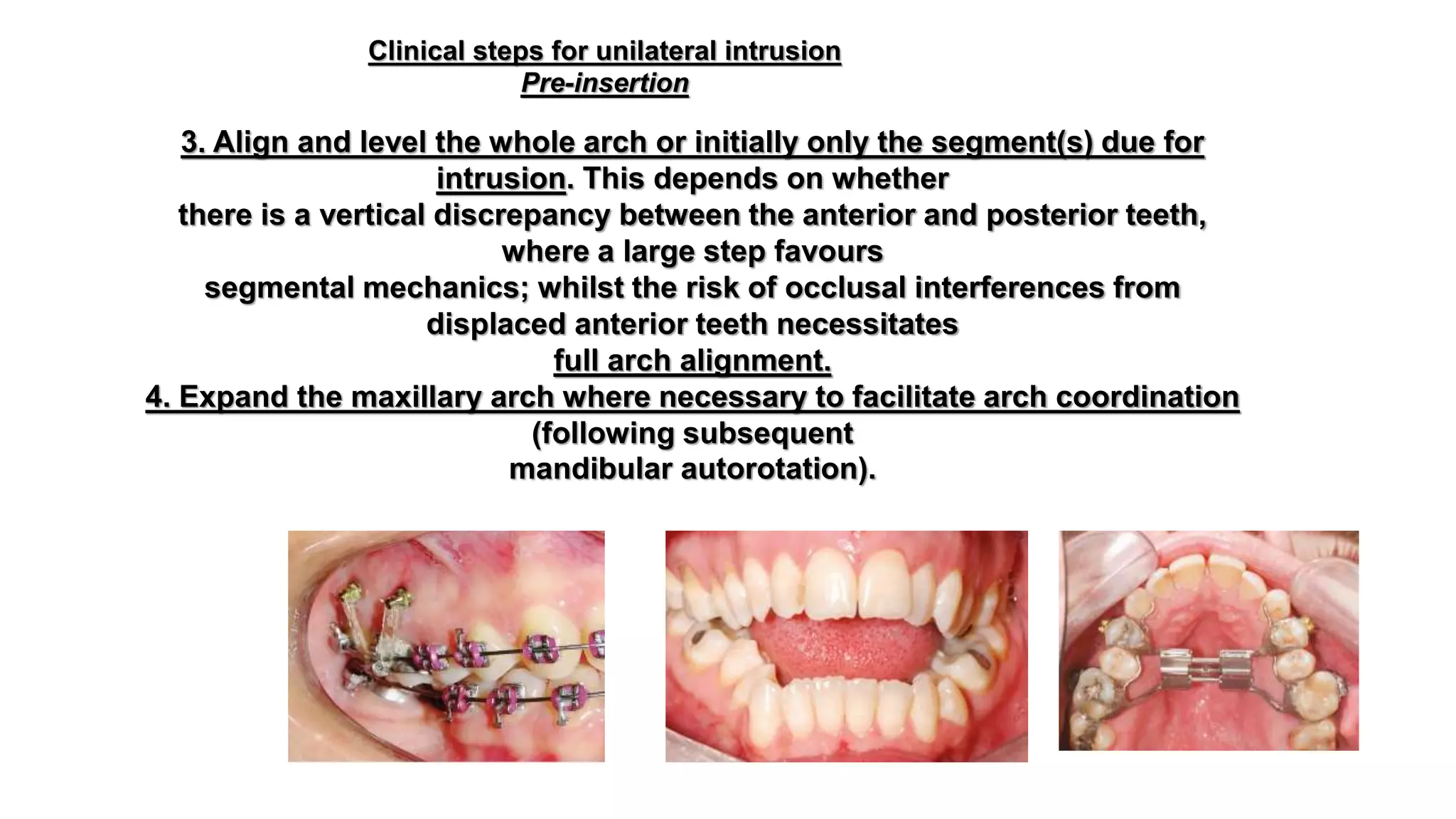 Clinical steps for unilateral intrusion
Pre-insertion

3. Align and level the whole arch or initially only the segment(s) due for intrusion. This depends on whether there is a vertical discrepancy between the anterior and posterior teeth, where a large step favours segmental mechanics; whilst the risk of occlusal interferences from displaced anterior teeth necessitates full arch alignment.
4. Expand the maxillary arch where necessary to facilitate arch coordination (following subsequent mandibular autorotation).